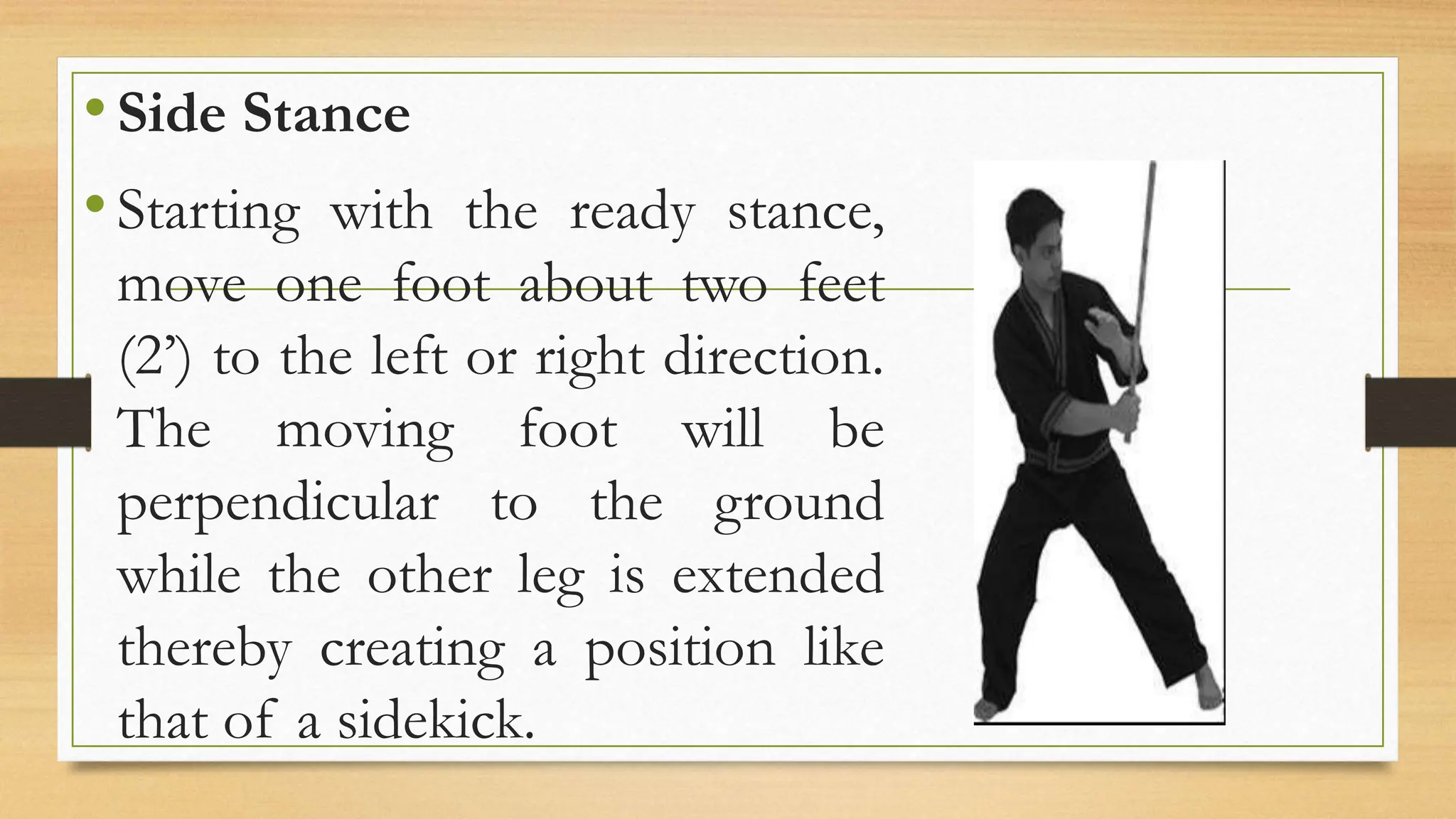 • Side Stance

• Starting with the ready stance, move one foot about two feet (2’) to the left or right direction. The moving foot will be perpendicular to the ground while the other leg is extended thereby creating a position like that of a sidekick.